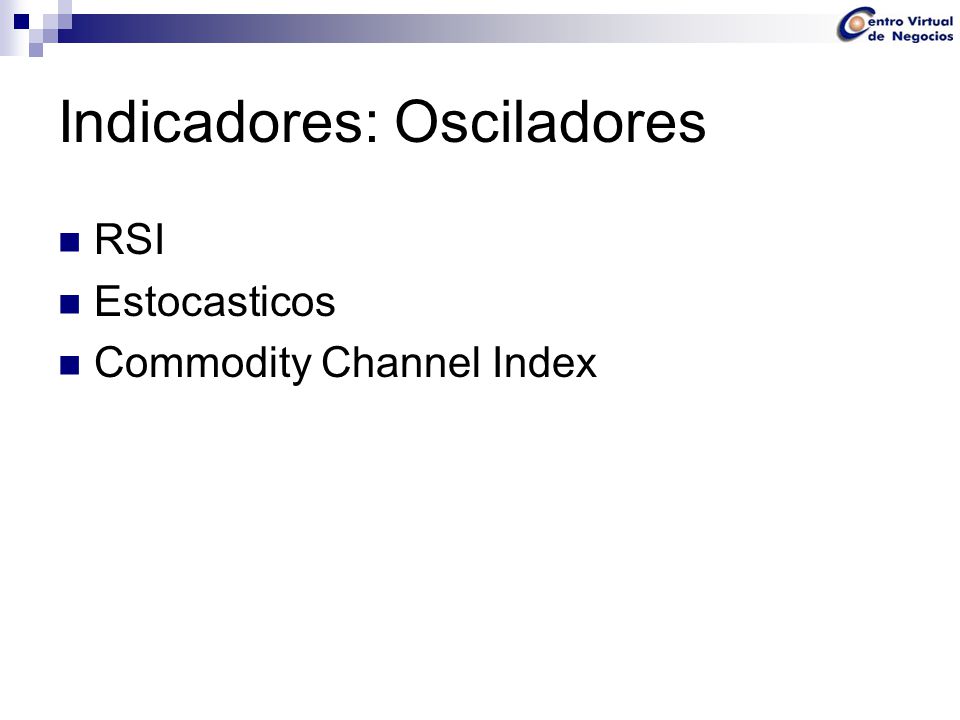 Centro Virtual de Negocios

Indicadores: Osciladores

RSI
Estocasticos
Commodity Channel Index